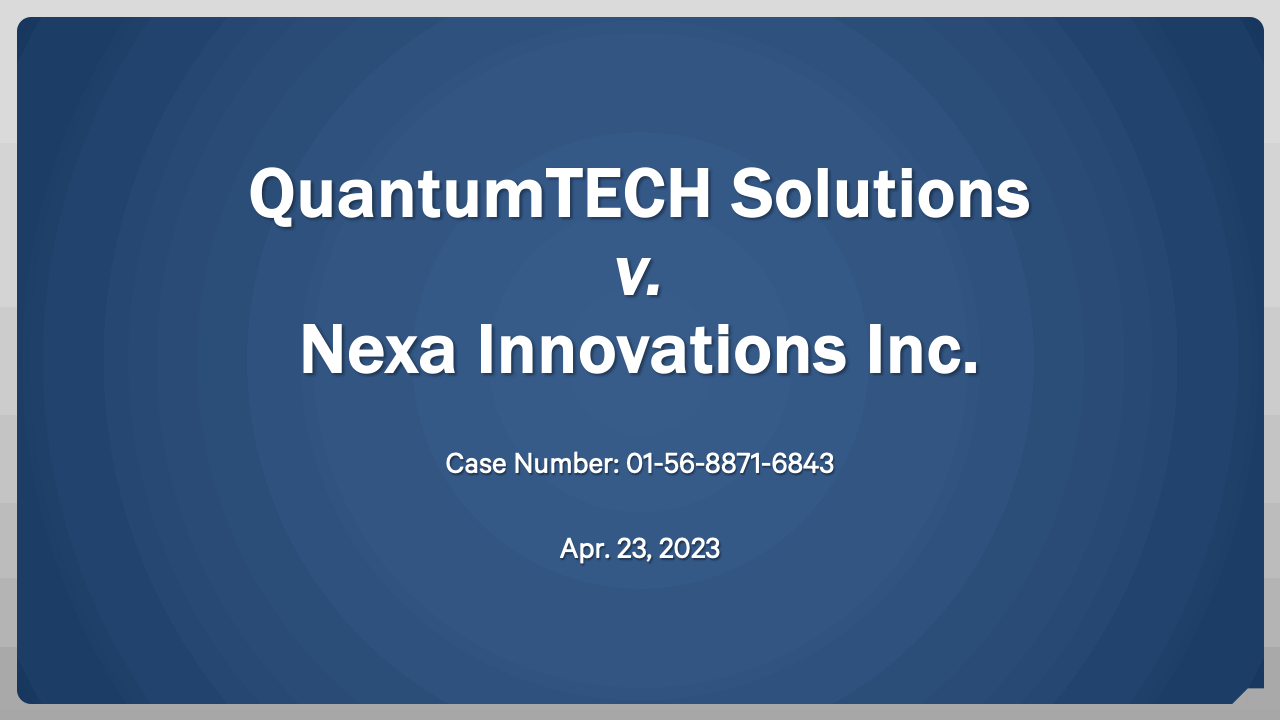 QuantumTECH Solutions
v.
Nexa Innovations Inc.

Case Number: 01-56-8871-6843

Apr. 23, 2023